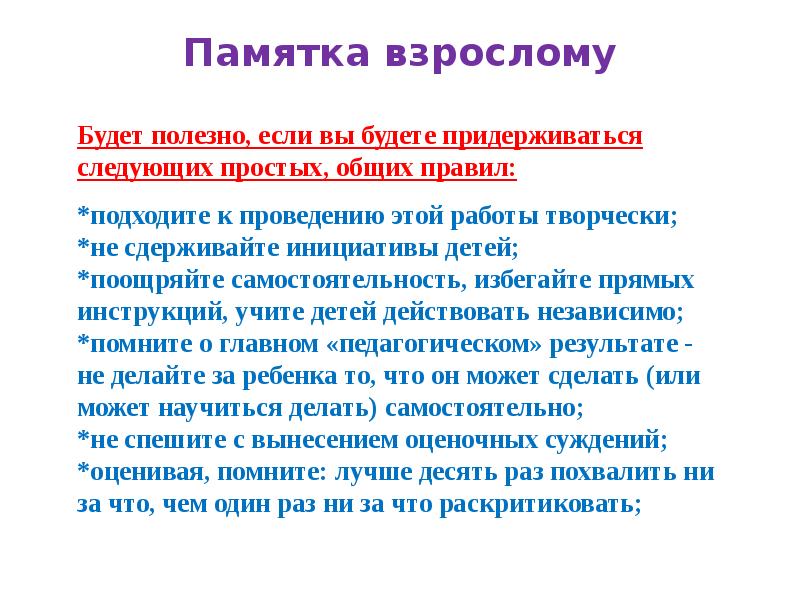 Памятка взрослому

Будет полезно, если вы будете придерживаться следующих простых, общих правил:

*подходите к проведению этой работы творчески;
*не сдерживайте инициативы детей;
*поощряйте самостоятельность, избегайте прямых инструкций, учите детей действовать независимо;
*помните о главном «педагогическом» результате - не делайте за ребенка то, что он может сделать (или может научиться делать) самостоятельно;
*не спешите с вынесением оценочных суждений;
*оценивая, помните: лучше десять раз похвалить ни за что, чем один раз ни за что раскритиковать;